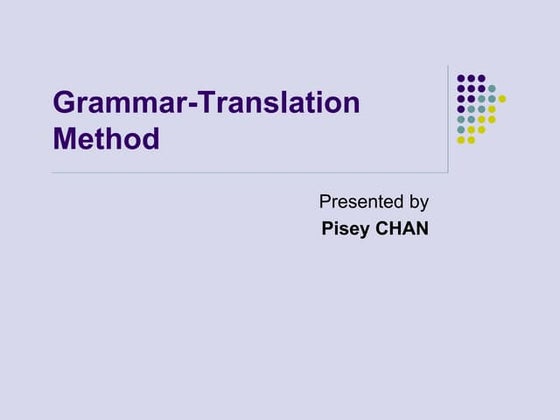 Grammar-Translation Method

Presented by
Pisey CHAN